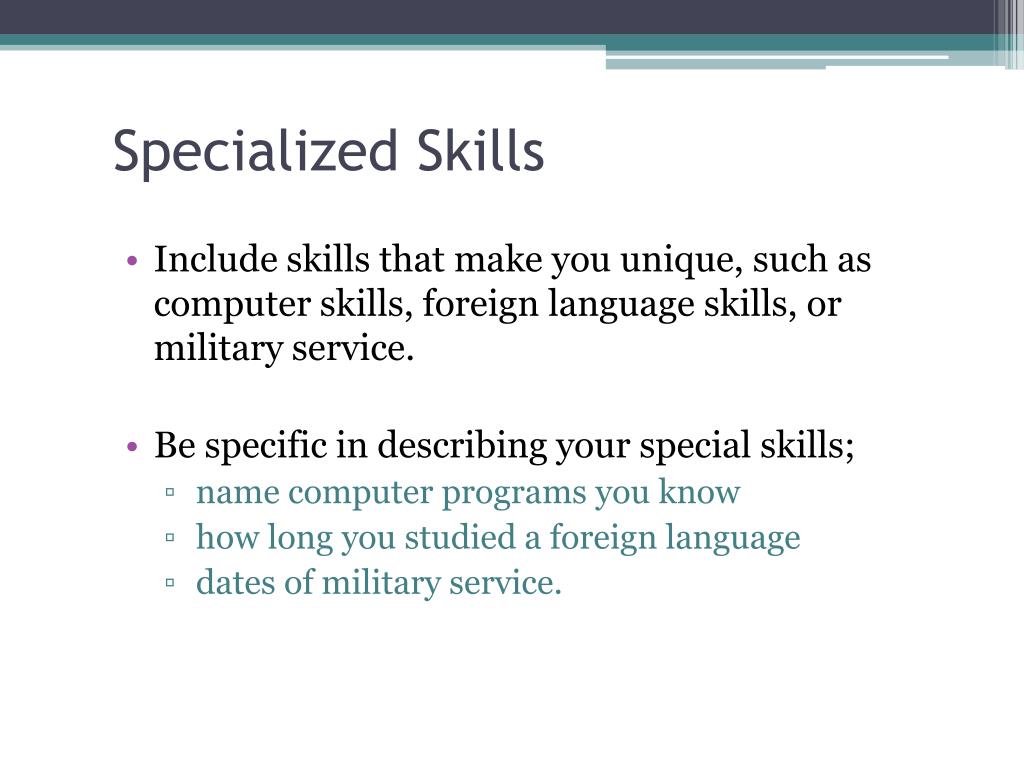 Specialized Skills

• Include skills that make you unique, such as computer skills, foreign language skills, or military service.

• Be specific in describing your special skills;
 ▫ name computer programs you know
 ▫ how long you studied a foreign language
 ▫ dates of military service.